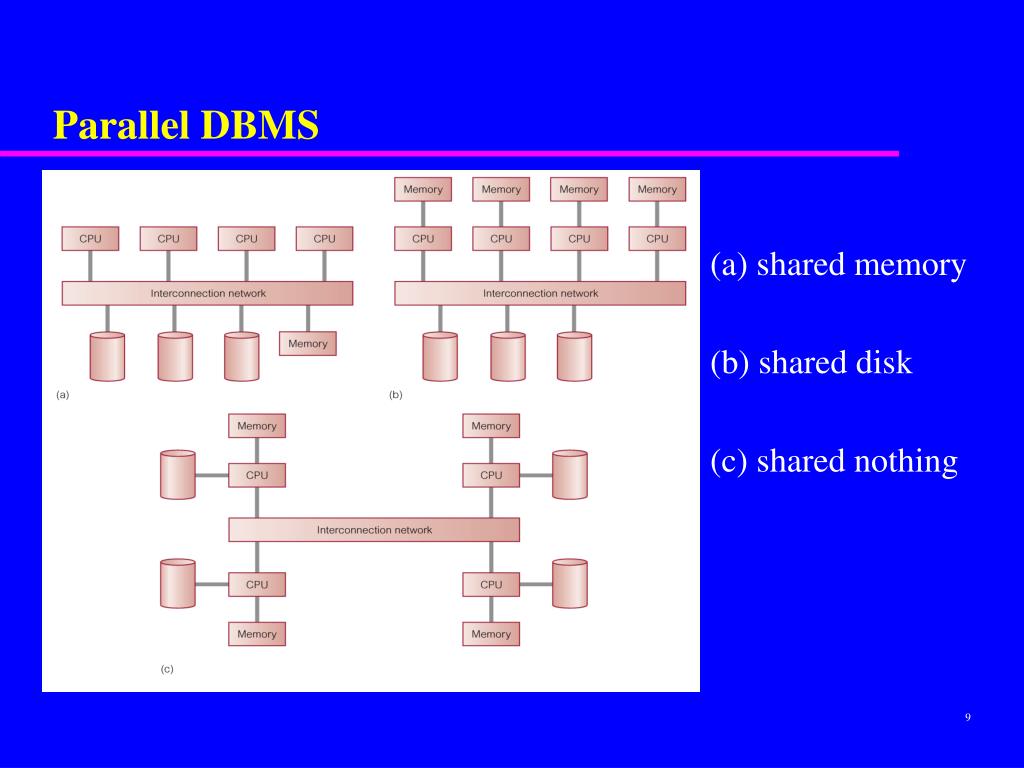 Parallel DBMS

CPU CPU CPU CPU

Interconnection network

Memory

(a)

Memory Memory Memory Memory

CPU CPU CPU CPU

Interconnection network

(b)

Memory Memory

CPU CPU

Interconnection network

CPU CPU

Memory Memory

(c)

(a) shared memory

(b) shared disk

(c) shared nothing

9